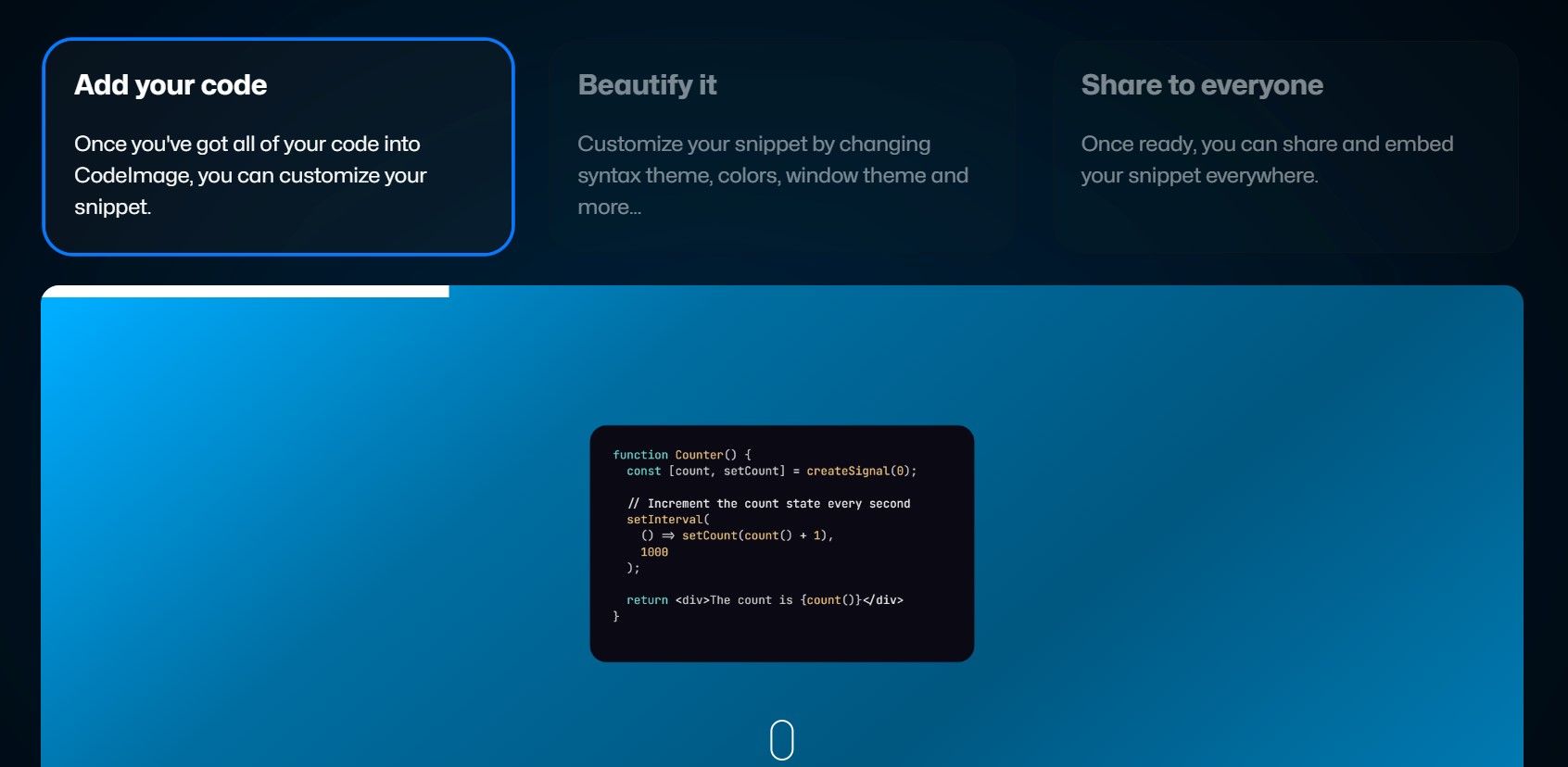 Add your code

Once you've got all of your code into CodeImage, you can customize your snippet.

Beautify it

Customize your snippet by changing syntax theme, colors, window theme and more...

Share to everyone

Once ready, you can share and embed your snippet everywhere.

function Counter() {
  const [count, setCount] = createSignal(0);

  // Increment the count state every second
  setInterval(
    () ⇒ setCount(count() + 1),
    1000
  );

  return <div>The count is {count()}</div>
}